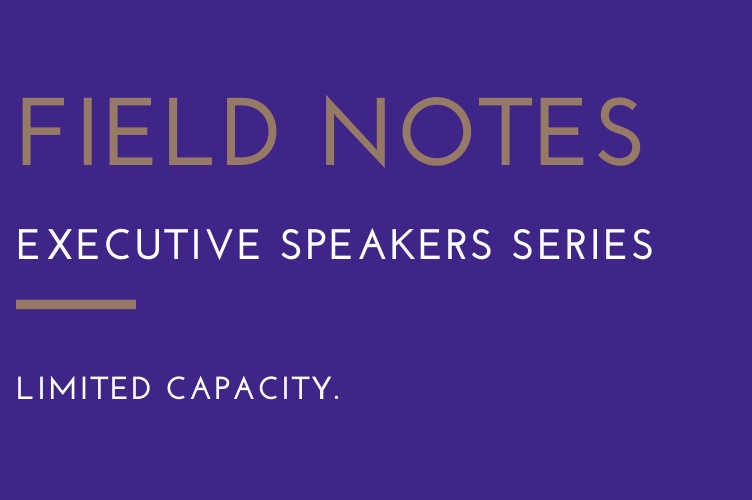 FIELD NOTES

EXECUTIVE SPEAKERS SERIES

LIMITED CAPACITY.